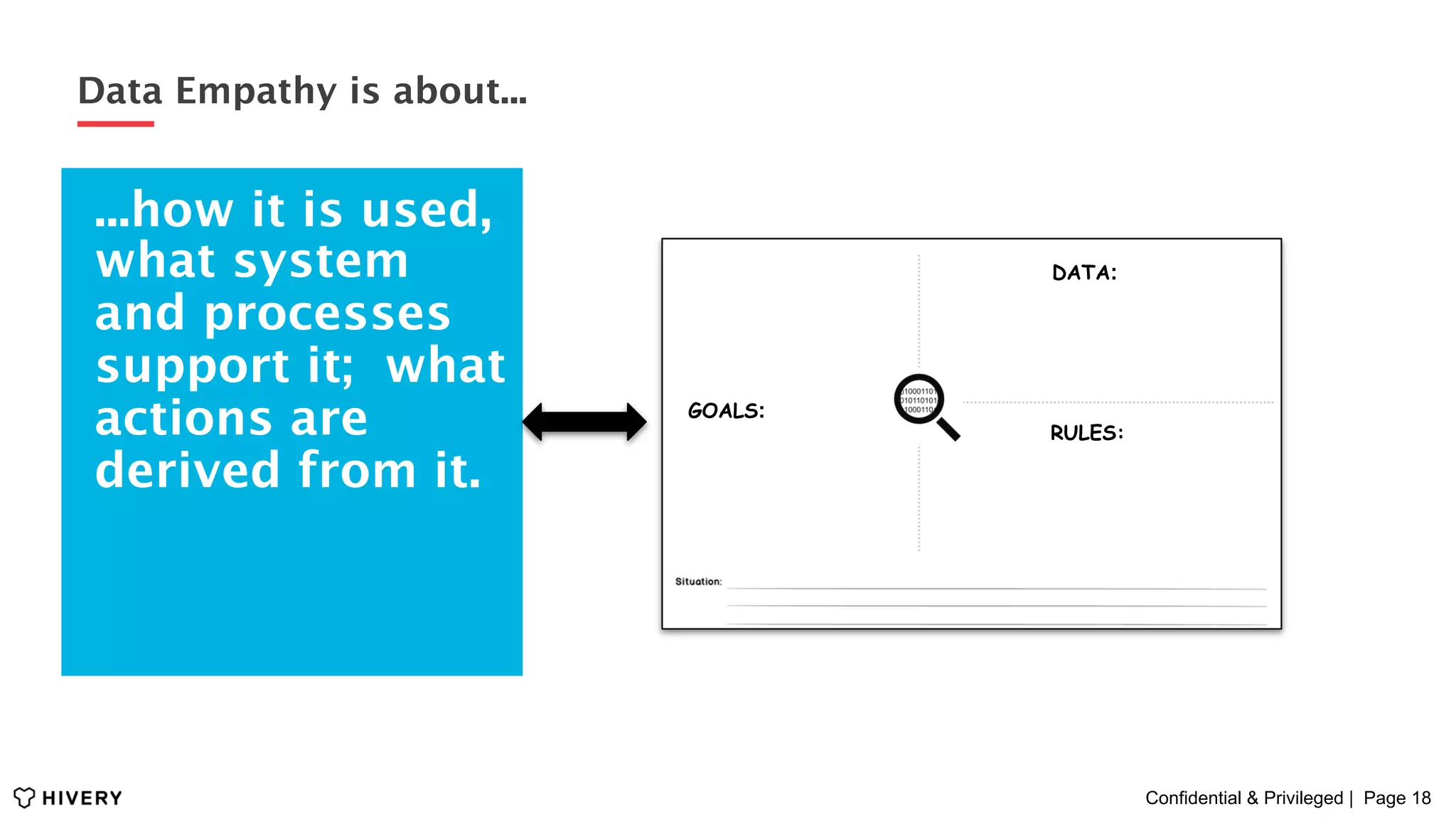 Data Empathy is about...

...how it is used, what system and processes support it; what actions are derived from it.

DATA:

GOALS:

10001101
010110101
1000110

RULES:

Situation:

HIVERY

Confidential & Privileged | Page 18